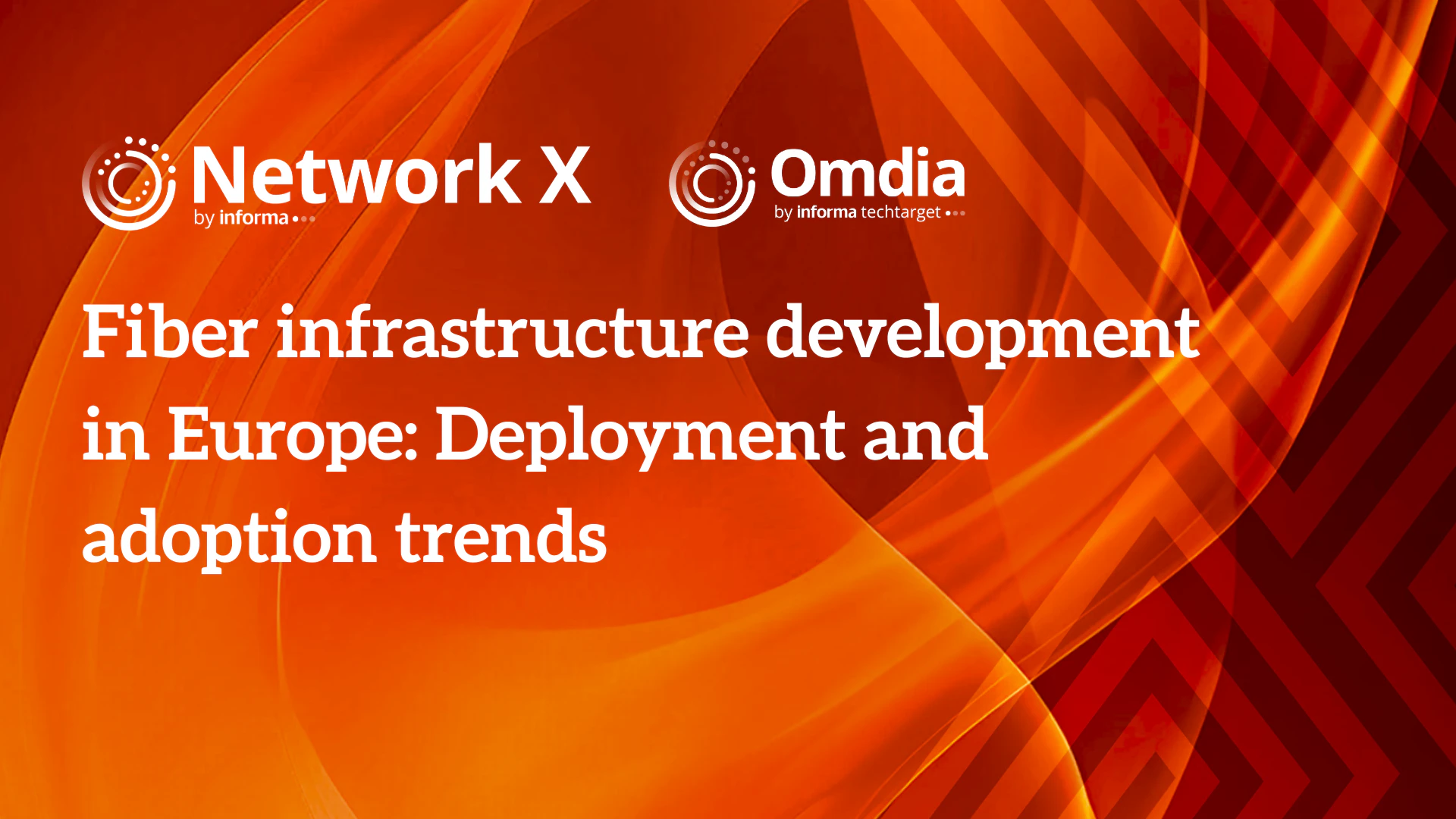 Network X
by informa

Omdia
by informa techtarget

Fiber infrastructure development in Europe: Deployment and adoption trends